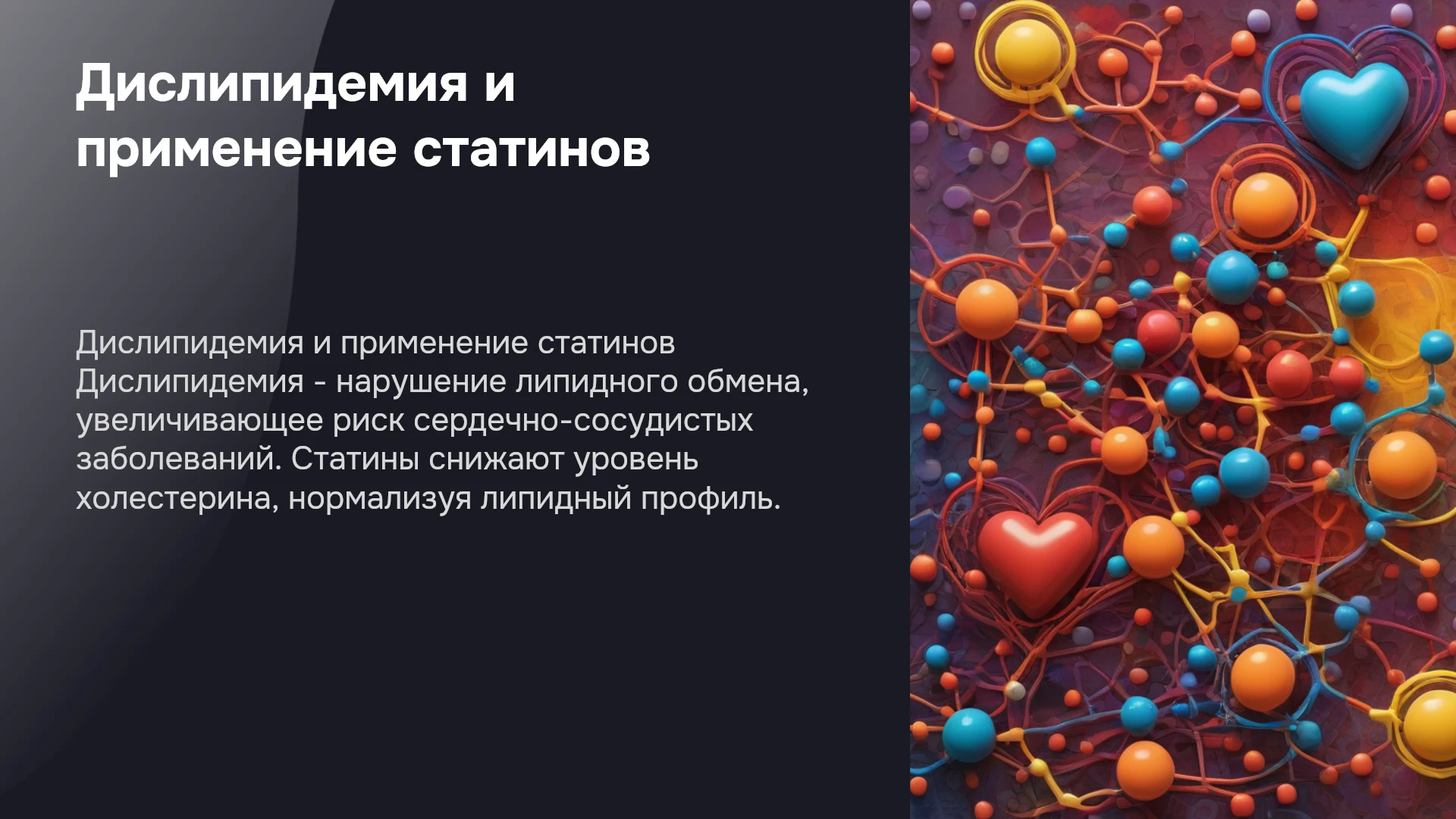 Дислипидемия и применение статинов

Дислипидемия и применение статинов Дислипидемия - нарушение липидного обмена, увеличивающее риск сердечно-сосудистых заболеваний. Статины снижают уровень холестерина, нормализуя липидный профиль.